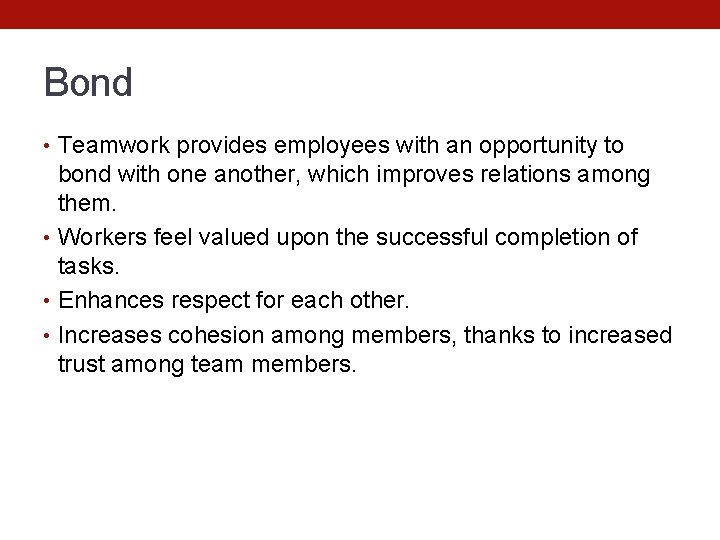 Bond

• Teamwork provides employees with an opportunity to bond with one another, which improves relations among them.
• Workers feel valued upon the successful completion of tasks.
• Enhances respect for each other.
• Increases cohesion among members, thanks to increased trust among team members.